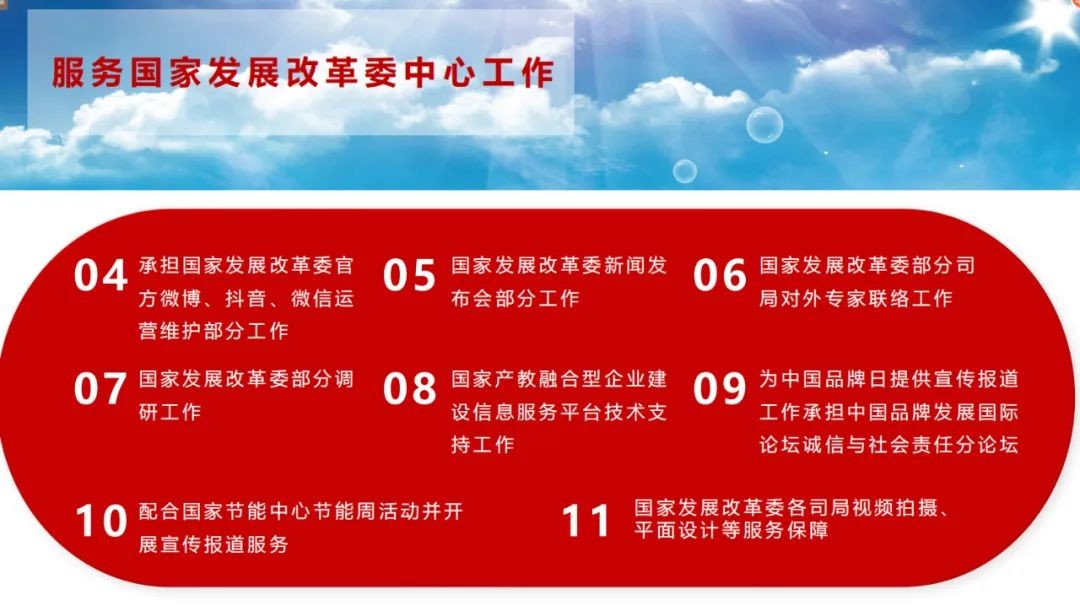 服务国家发展改革委中心工作

04 承担国家发展改革委官方微博、抖音、微信运营维护部分工作

05 国家发展改革委新闻发布会部分工作

06 国家发展改革委部分司局对外专家联络工作

07 国家发展改革委部分调研工作

08 国家产教融合型企业建设信息服务平台技术支持工作

09 为中国品牌日提供宣传报道工作承担中国品牌发展国际论坛诚信与社会责任分论坛

10 配合国家节能中心节能周活动并开展宣传报道服务

11 国家发展改革委各司局视频拍摄、平面设计等服务保障